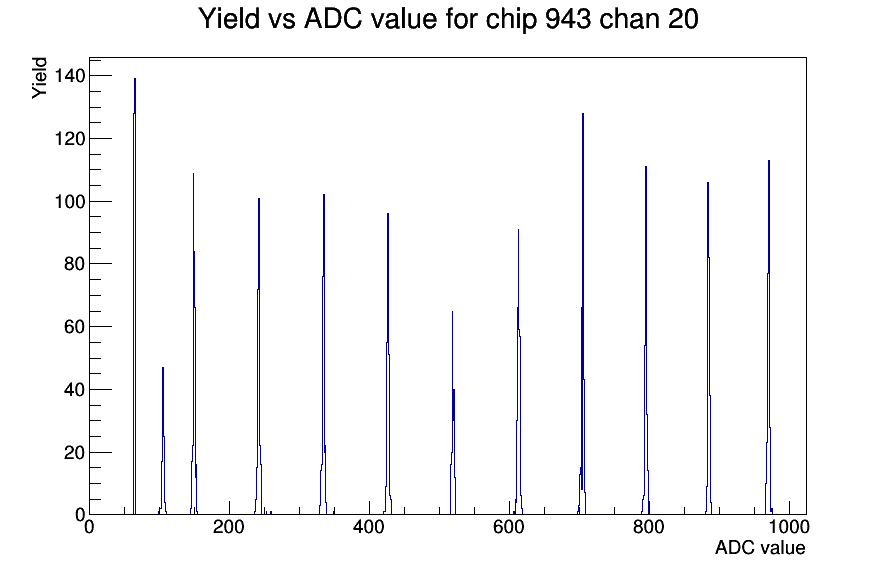 Yield vs ADC value for chip 943 chan 20

Yield

140
120
100
80
60
40
20
0

0
200
400
600
800
1000

ADC value